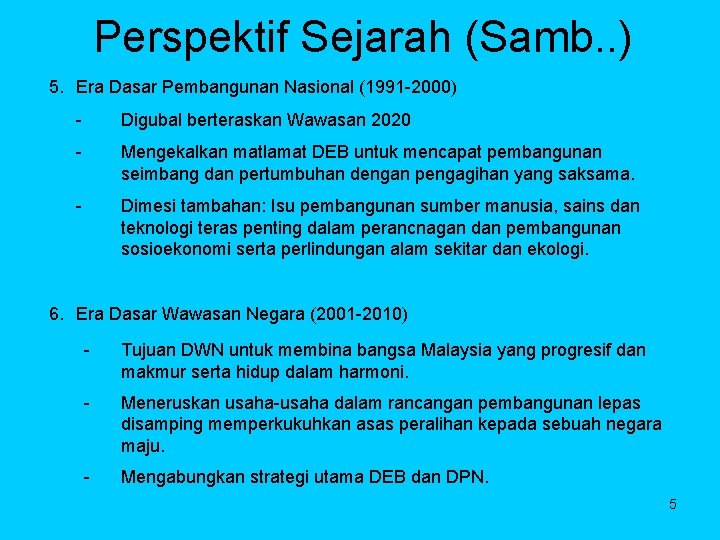 Perspektif Sejarah (Samb..)

5. Era Dasar Pembangunan Nasional (1991-2000)

- Digubal berteraskan Wawasan 2020

- Mengekalkan matlamat DEB untuk mencapat pembangunan seimbang dan pertumbuhan dengan pengagihan yang saksama.

- Dimesi tambahan: Isu pembangunan sumber manusia, sains dan teknologi teras penting dalam perancnagan dan pembangunan sosioekonomi serta perlindungan alam sekitar dan ekologi.

6. Era Dasar Wawasan Negara (2001-2010)

- Tujuan DWN untuk membina bangsa Malaysia yang progresif dan makmur serta hidup dalam harmoni.

- Meneruskan usaha-usaha dalam rancangan pembangunan lepas disamping memperkukuhkan asas peralihan kepada sebuah negara maju.

- Mengabungkan strategi utama DEB dan DPN.

5